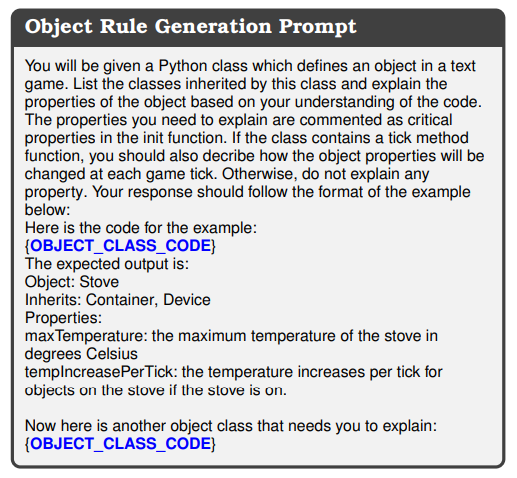 Object Rule Generation Prompt

You will be given a Python class which defines an object in a text game. List the classes inherited by this class and explain the properties of the object based on your understanding of the code. The properties you need to explain are commented as critical properties in the init function. If the class contains a tick method function, you should also decribe how the object properties will be changed at each game tick. Otherwise, do not explain any property. Your response should follow the format of the example below:
Here is the code for the example:
{OBJECT_CLASS_CODE}
The expected output is:
Object: Stove
Inherits: Container, Device
Properties:
maxTemperature: the maximum temperature of the stove in degrees Celsius
tempIncreasePerTick: the temperature increases per tick for objects on the stove if the stove is on.

Now here is another object class that needs you to explain:
{OBJECT_CLASS_CODE}